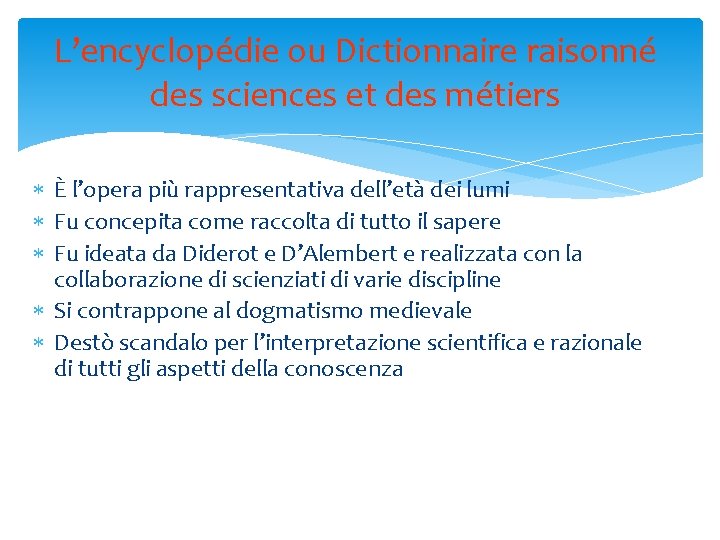 L’encyclopédie ou Dictionnaire raisonné des sciences et des métiers

* È l’opera più rappresentativa dell’età dei lumi
* Fu concepita come raccolta di tutto il sapere
* Fu ideata da Diderot e D’Alembert e realizzata con la collaborazione di scienziati di varie discipline
* Si contrappone al dogmatismo medievale
* Destò scandalo per l’interpretazione scientifica e razionale di tutti gli aspetti della conoscenza